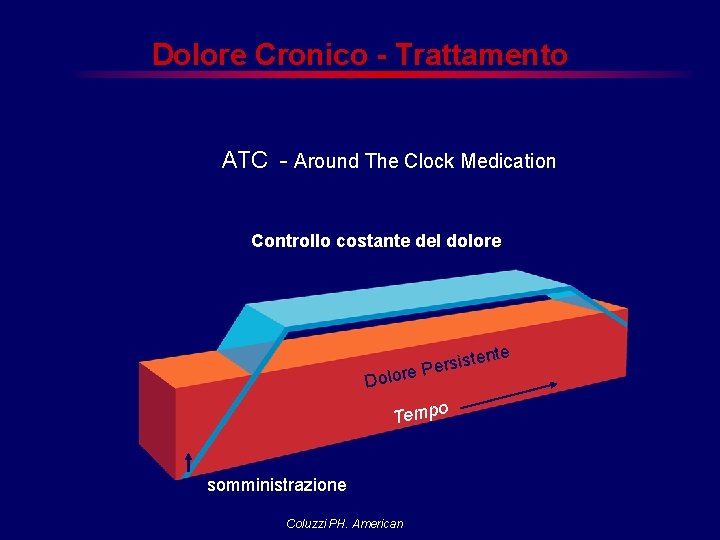 Dolore Cronico - Trattamento

ATC - Around The Clock Medication

Controllo costante del dolore

Dolore Persistente

Tempo

somministrazione

Coluzzi PH. American